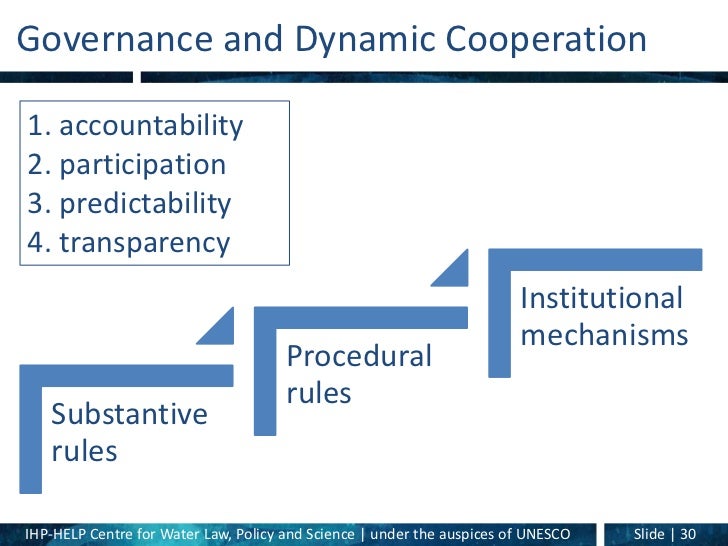 Governance and Dynamic Cooperation

1. accountability
2. participation
3. predictability
4. transparency

Substantive rules

Procedural rules

Institutional mechanisms

IHP-HELP Centre for Water Law, Policy and Science | under the auspices of UNESCO

Slide | 30